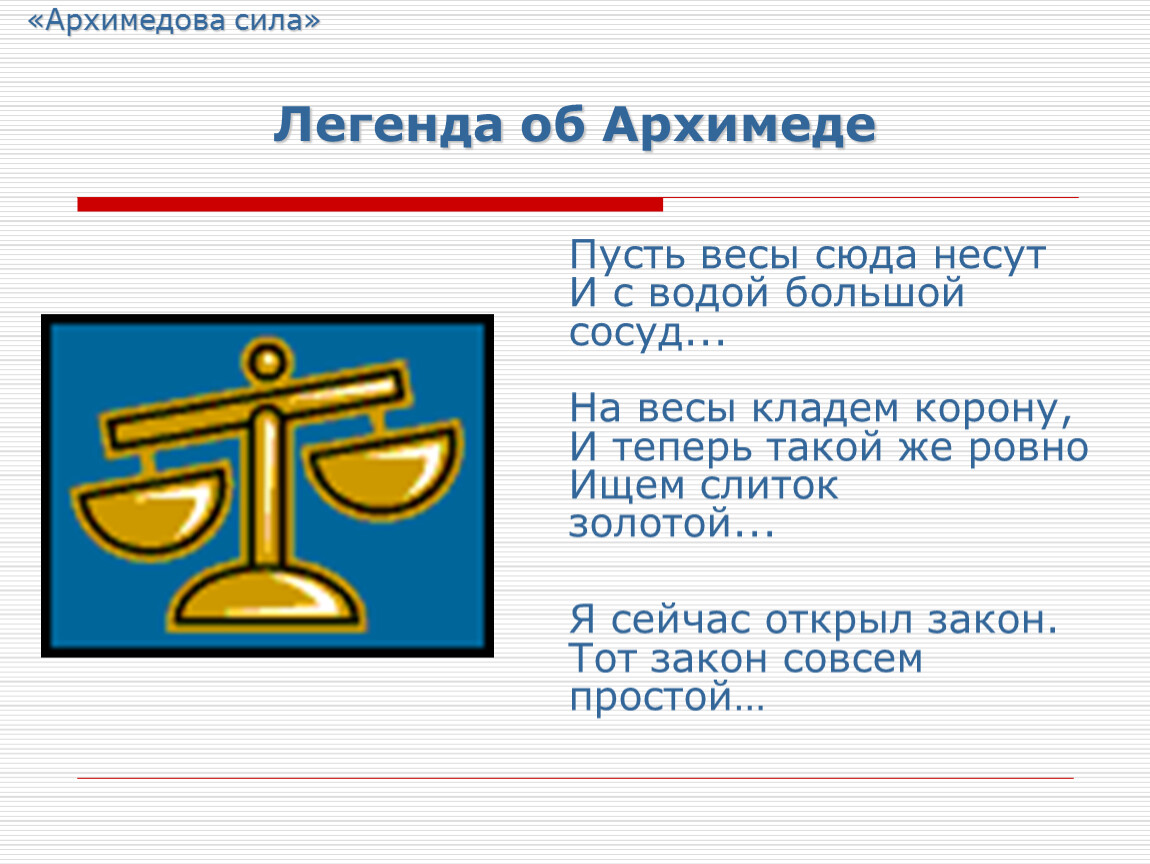 «Архимедова сила»

Легенда об Архимеде

Пусть весы сюда несут
И с водой большой сосуд...

На весы кладем корону,
И теперь такой же ровно
Ищем слиток золотой...

Я сейчас открыл закон.
Тот закон совсем простой…